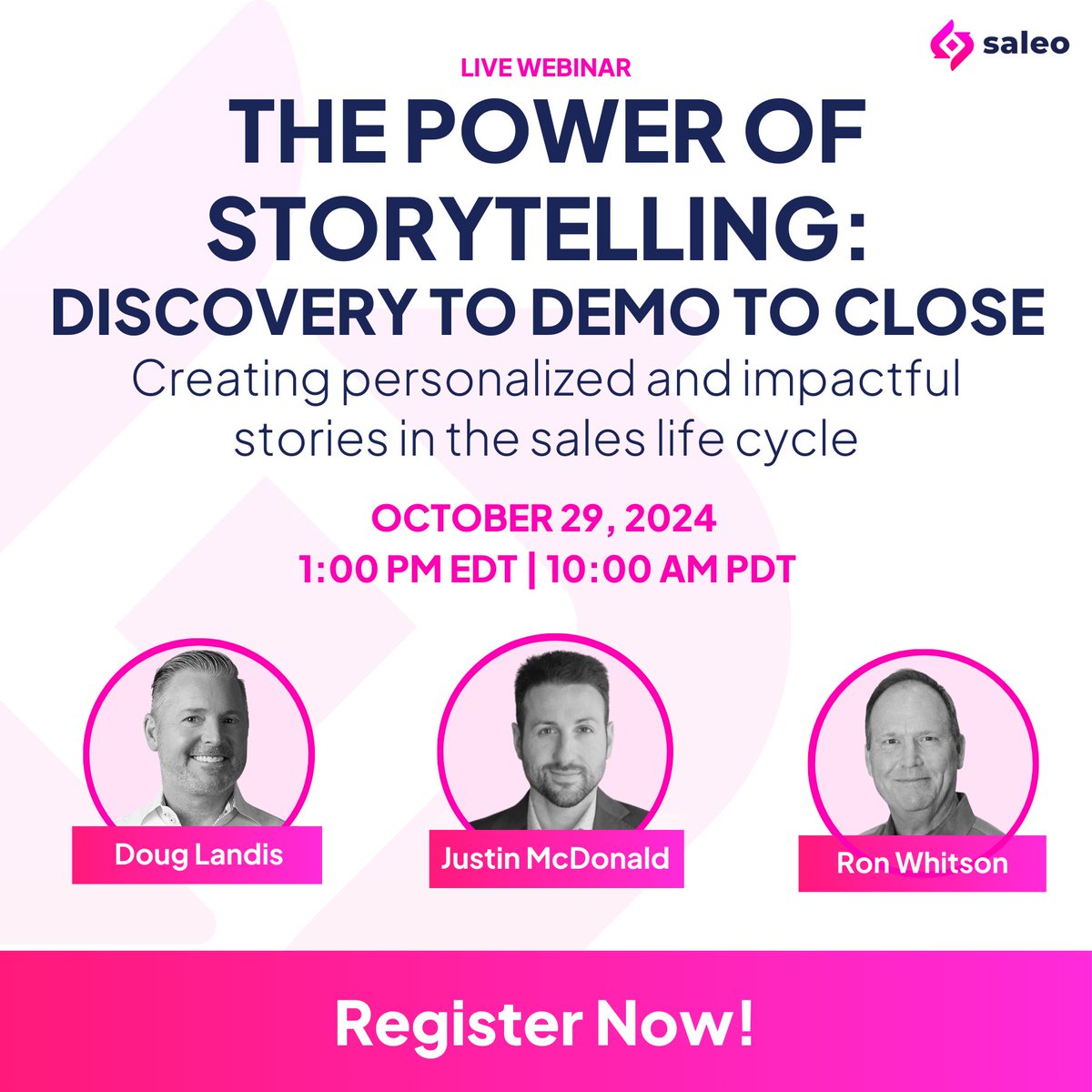 saleo

LIVE WEBINAR

THE POWER OF STORYTELLING: DISCOVERY TO DEMO TO CLOSE

Creating personalized and impactful stories in the sales life cycle

OCTOBER 29, 2024
1:00 PM EDT | 10:00 AM PDT

Doug Landis

Justin McDonald

Ron Whitson

Register Now!